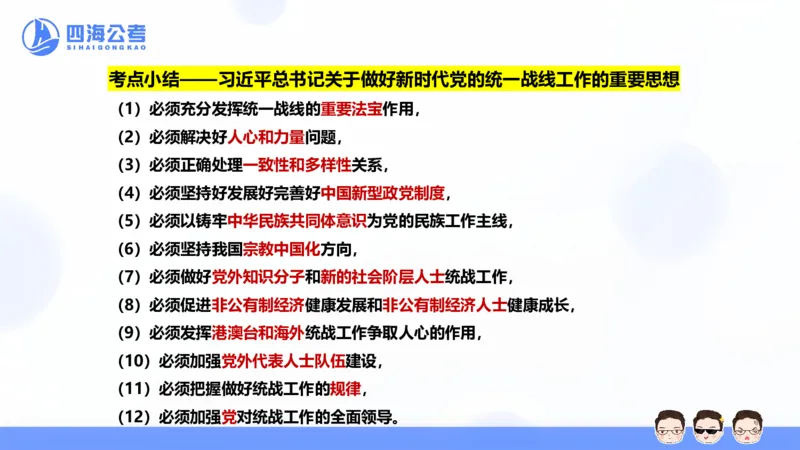 四海公考
SIHAIGONGKAO

考点小结——习近平总书记关于做好新时代党的统一战线工作的重要思想

（1）必须充分发挥统一战线的重要法宝作用，

（2）必须解决好人心和力量问题，

（3）必须正确处理一致性和多样性关系，

（4）必须坚持好发展好完善好中国新型政党制度，

（5）必须以铸牢中华民族共同体意识为党的民族工作主线，

（6）必须坚持我国宗教中国化方向，

（7）必须做好党外知识分子和新的社会阶层人士统战工作，

（8）必须促进非公有制经济健康发展和非公有制经济人士健康成长，

（9）必须发挥港澳台和海外统战工作争取人心的作用，

（10）必须加强党外代表人士队伍建设，

（11）必须把握做好统战工作的规律，

（12）必须加强党对统战工作的全面领导。